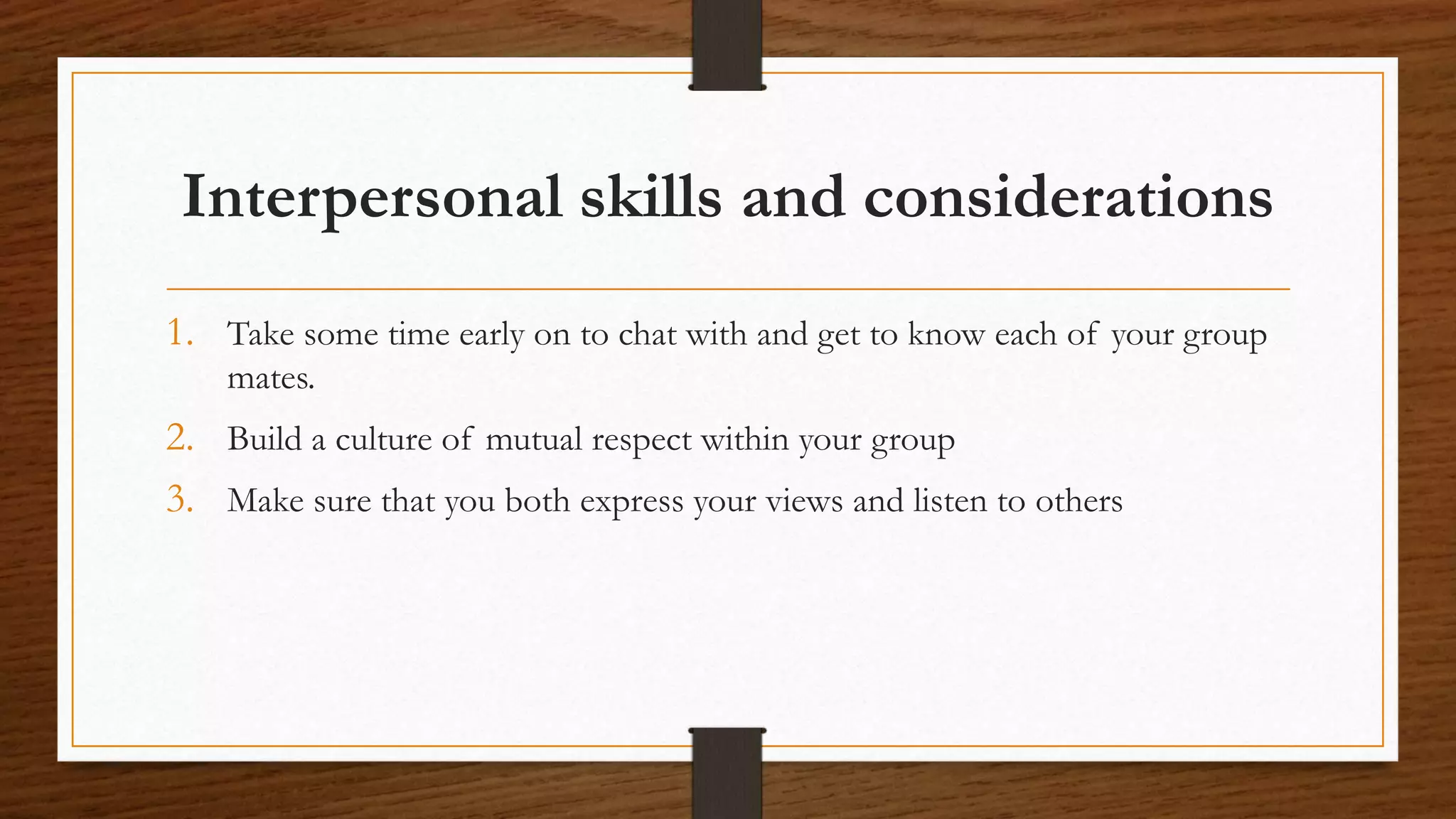 Interpersonal skills and considerations

1. Take some time early on to chat with and get to know each of your group mates.
2. Build a culture of mutual respect within your group
3. Make sure that you both express your views and listen to others